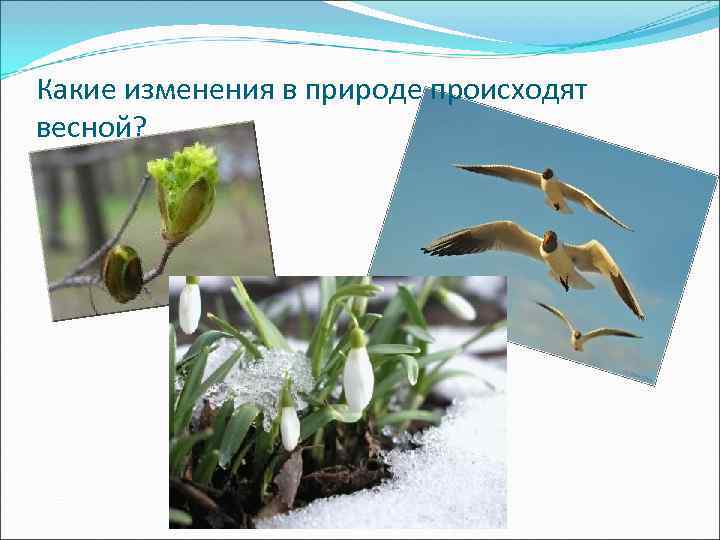 Какие изменения в природе происходят весной?